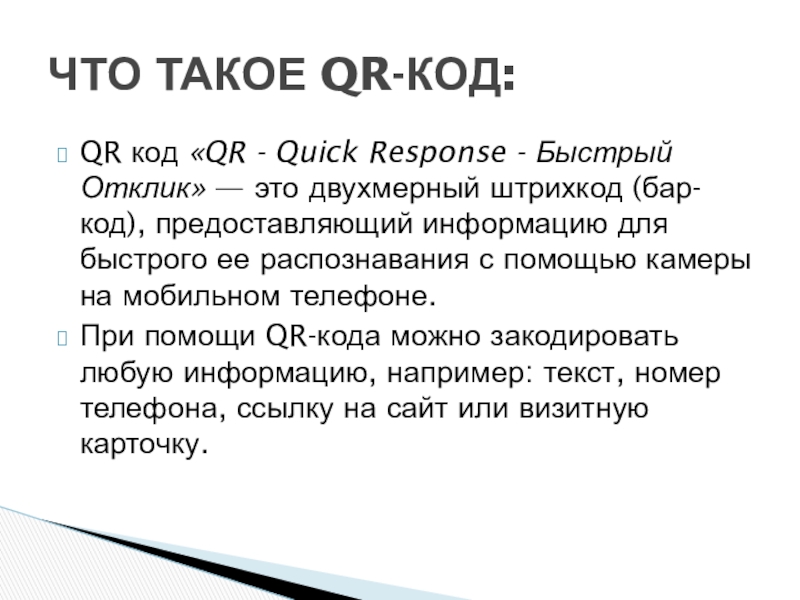 ЧТО ТАКОЕ QR-КОД:

QR код «QR - Quick Response - Быстрый Отклик» — это двухмерный штрихкод (бар-код), предоставляющий информацию для быстрого ее распознавания с помощью камеры на мобильном телефоне.

При помощи QR-кода можно закодировать любую информацию, например: текст, номер телефона, ссылку на сайт или визитную карточку.